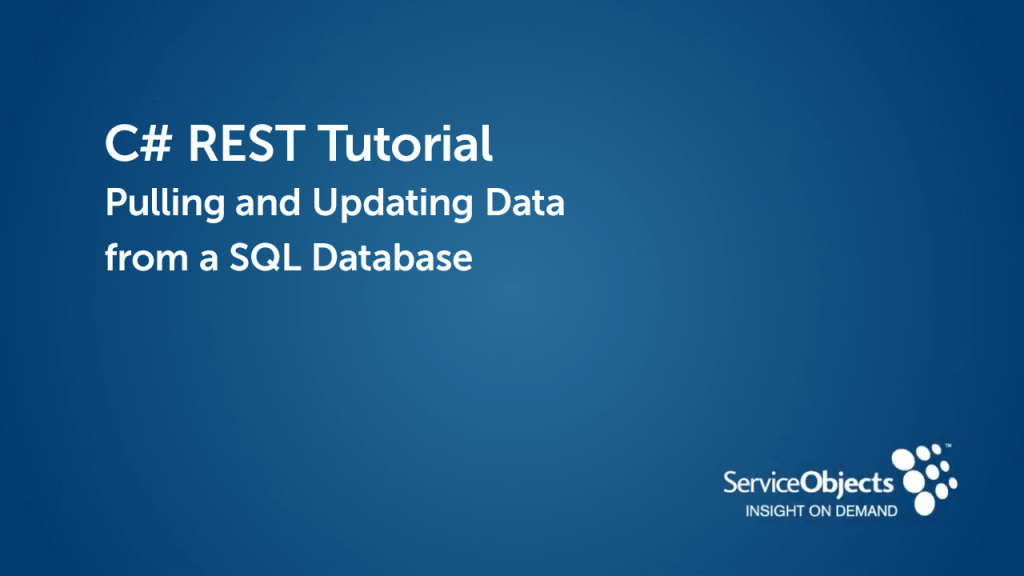 C# REST Tutorial
Pulling and Updating Data from a SQL Database

ServiceObjects™
INSIGHT ON DEMAND